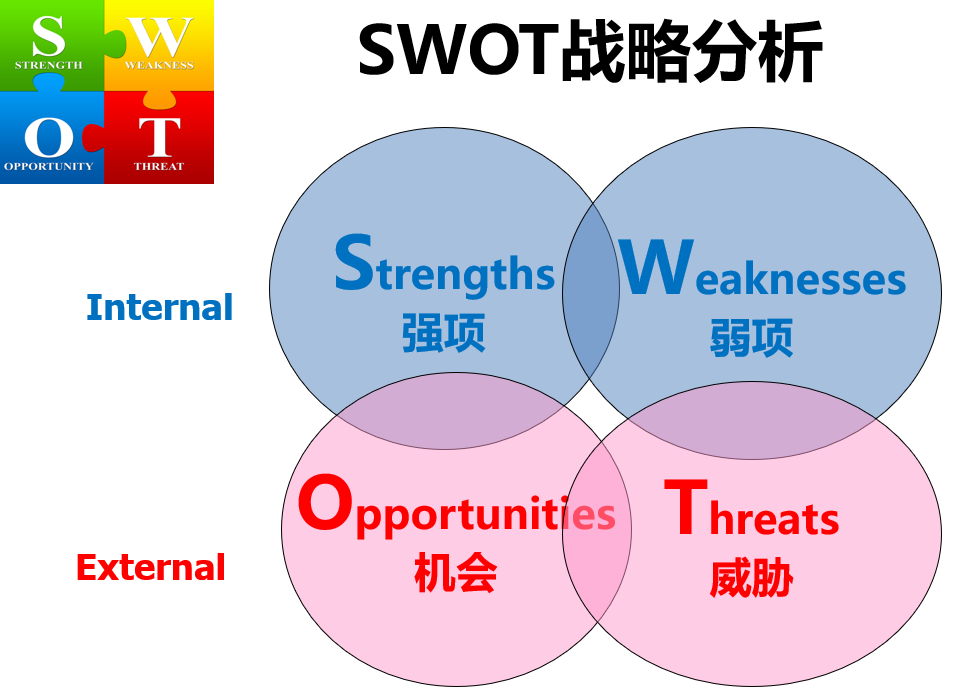 S
STRENGTH
W
WEAKNESS
O
OPPORTUNITY
T
THREAT

SWOT战略分析

Internal

Strengths
强项

Weaknesses
弱项

External

Opportunities
机会

Threats
威胁